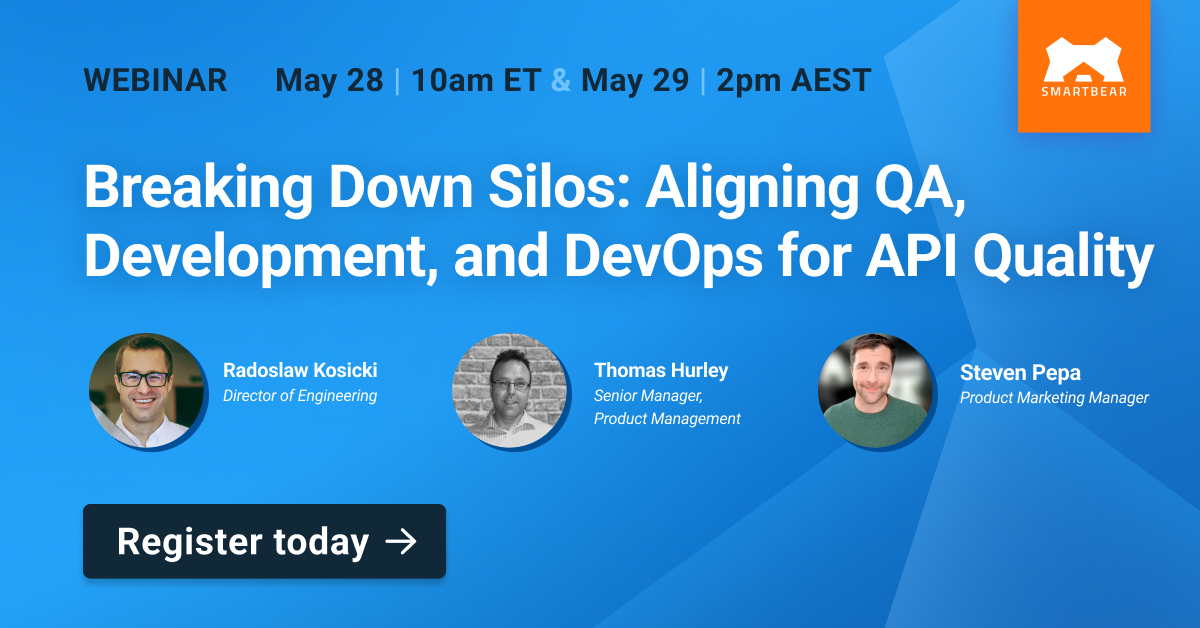 WEBINAR May 28 | 10am ET & May 29 | 2pm AEST

SMARTBEAR

Breaking Down Silos: Aligning QA, Development, and DevOps for API Quality

Radoslaw Kosicki
Director of Engineering

Thomas Hurley
Senior Manager, Product Management

Steven Pepa
Product Marketing Manager

Register today →